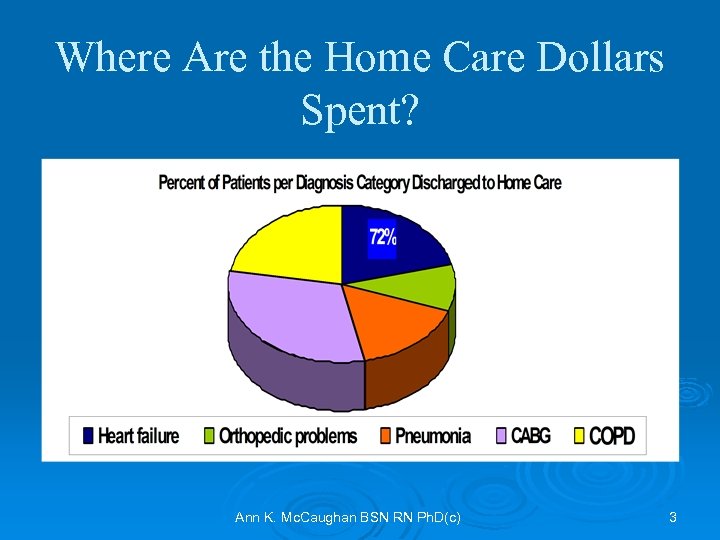 Where Are the Home Care Dollars Spent?

Percent of Patients per Diagnosis Category Discharged to Home Care

72%

Heart failure
Orthopedic problems
Pneumonia
CABG
COPD

Ann K. McCaughan BSN RN PhD(c)

3